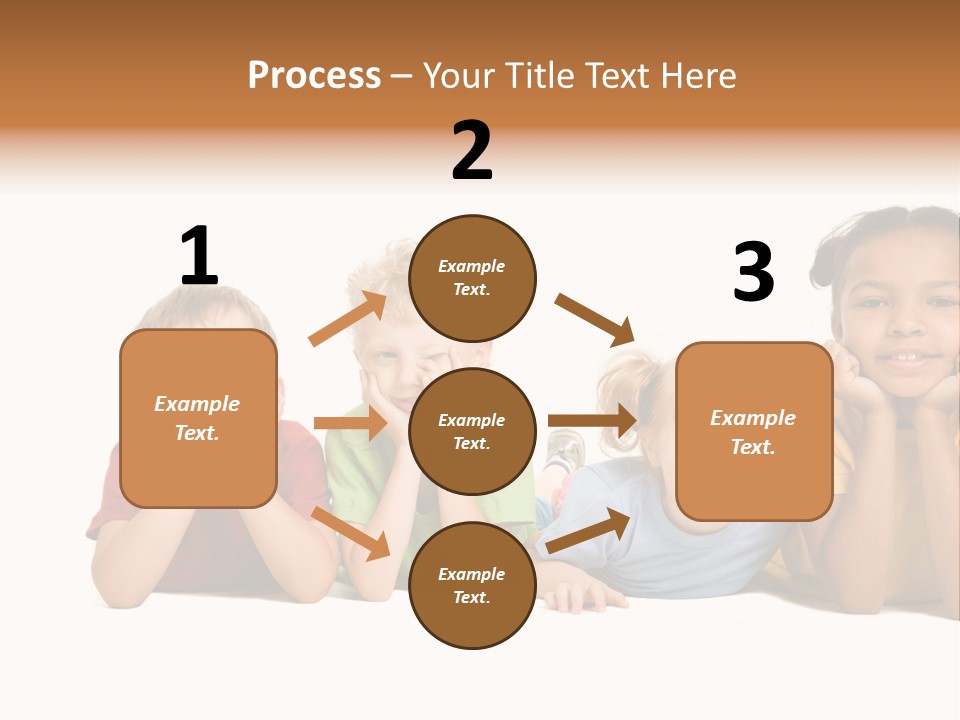 Process – Your Title Text Here

2

1

3

Example Text.

Example Text.

Example Text.

Example Text.

Example Text.